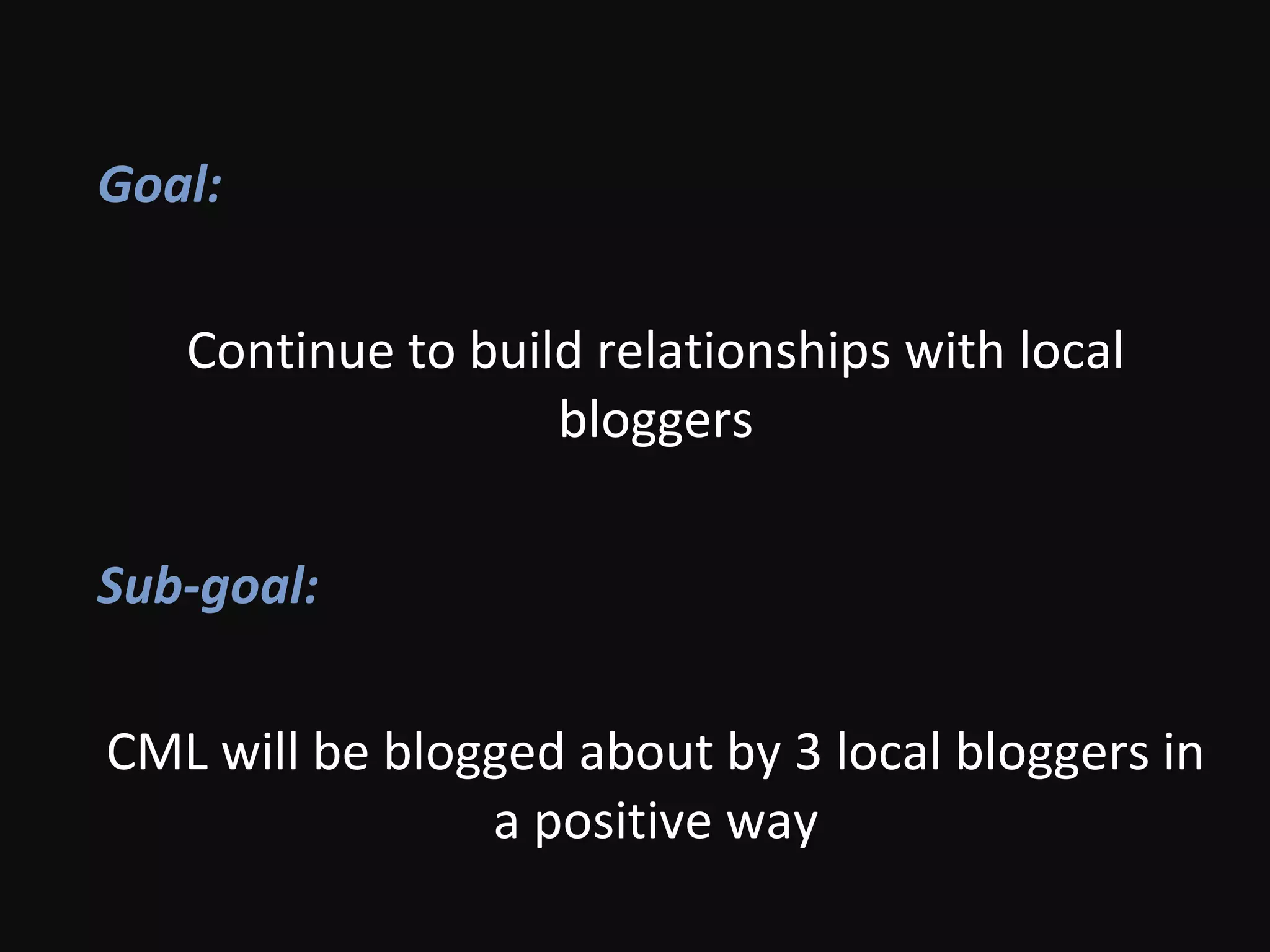 Goal:

Continue to build relationships with local bloggers

Sub-goal:

CML will be blogged about by 3 local bloggers in a positive way